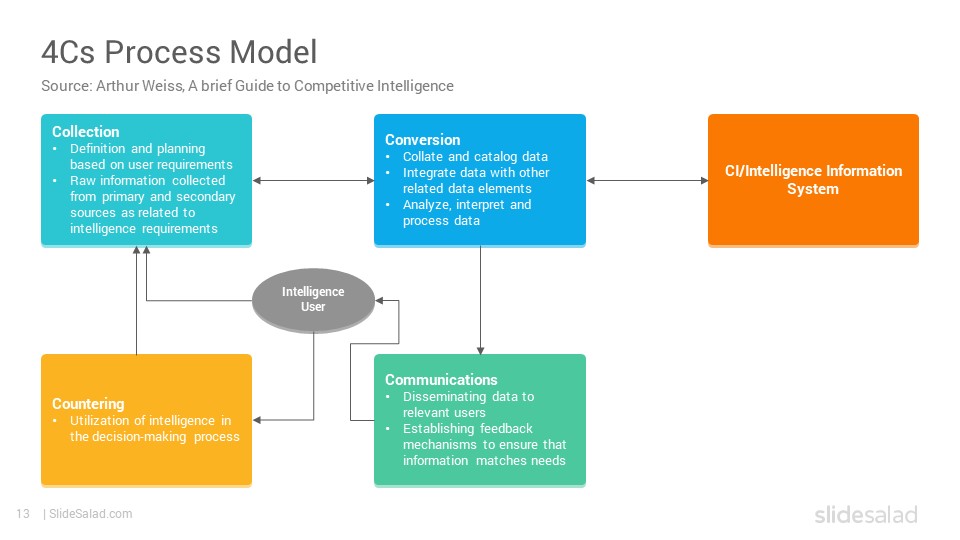 4Cs Process Model

Source: Arthur Weiss, A brief Guide to Competitive Intelligence

Collection
• Definition and planning based on user requirements
• Raw information collected from primary and secondary sources as related to intelligence requirements

Conversion
• Collate and catalog data
• Integrate data with other related data elements
• Analyze, interpret and process data

CI/Intelligence Information System

Intelligence User

Countering
• Utilization of intelligence in the decision-making process

Communications
• Disseminating data to relevant users
• Establishing feedback mechanisms to ensure that information matches needs

13 | SlideSalad.com

slidesalad